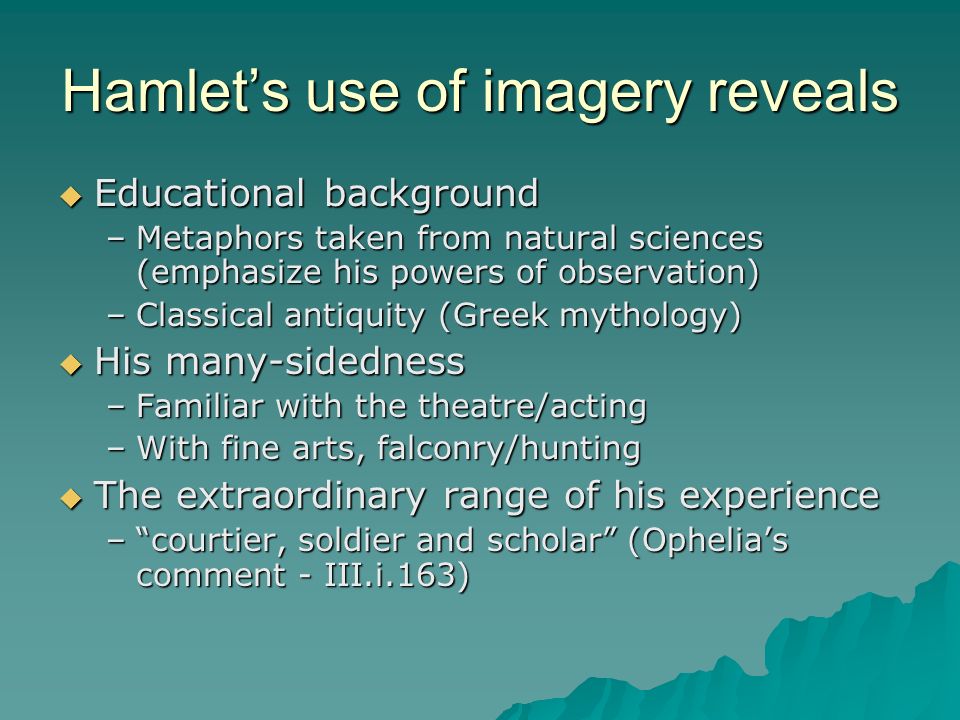 Hamlet’s use of imagery reveals

◆ Educational background
– Metaphors taken from natural sciences (emphasize his powers of observation)
– Classical antiquity (Greek mythology)
◆ His many-sidedness
– Familiar with the theatre/acting
– With fine arts, falconry/hunting
◆ The extraordinary range of his experience
– “courtier, soldier and scholar” (Ophelia’s comment - III.i.163)